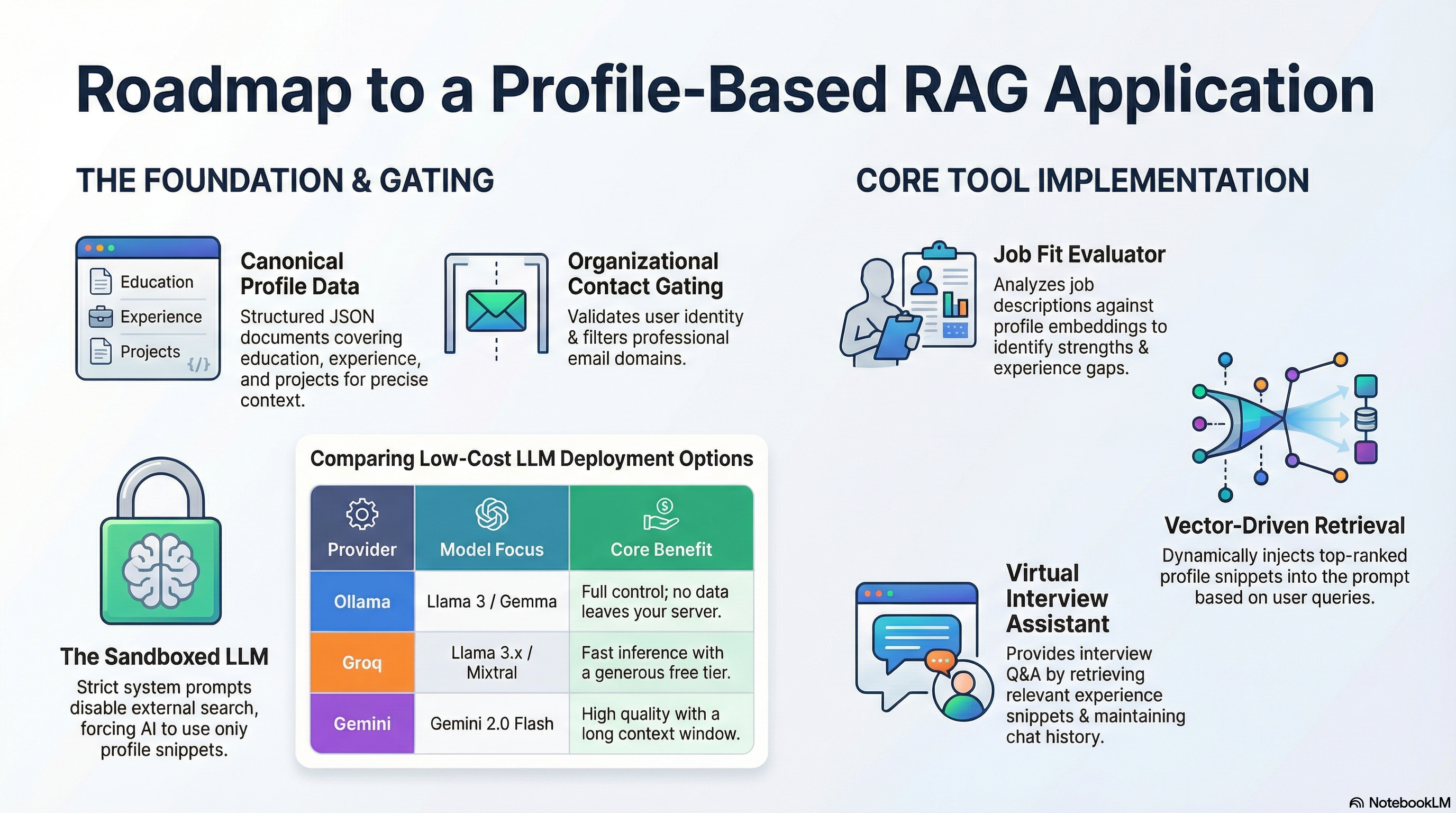 Roadmap to a Profile-Based RAG Application

THE FOUNDATION & GATING

Education
Experience
Projects
{/}

Canonical Profile Data
Structured JSON documents covering education, experience, and projects for precise context.

Organizational Contact Gating
Validates user identity & filters professional email domains.

The Sandboxed LLM
Strict system prompts disable external search, forcing AI to use oniy profile snippets.

Comparing Low-Cost LLM Deployment Options

| Provider | Model Focus | Core Benefit |
|---|---|---|
| Ollama | Llama 3 / Gemma | Full control; no data leaves your server. |
| Groq | Llama 3.x / Mixtral | Fast inference with a generous free tier. |
| Gemini | Gemini 2.0 Flash | High quality with a long context window. |

CORE TOOL IMPLEMENTATION

Job Fit Evaluator
Analyzes job descriptions against profile embeddings to identify strengths & experience gaps.

Vector-Driven Retrieval
Dynamically injects top-ranked profile snippets into the prompt based on user queries.

Virtual Interview Assistant
Provides interview Q&A by retrieving relevant experience snippets & maintaining chat history.

NotebookLM